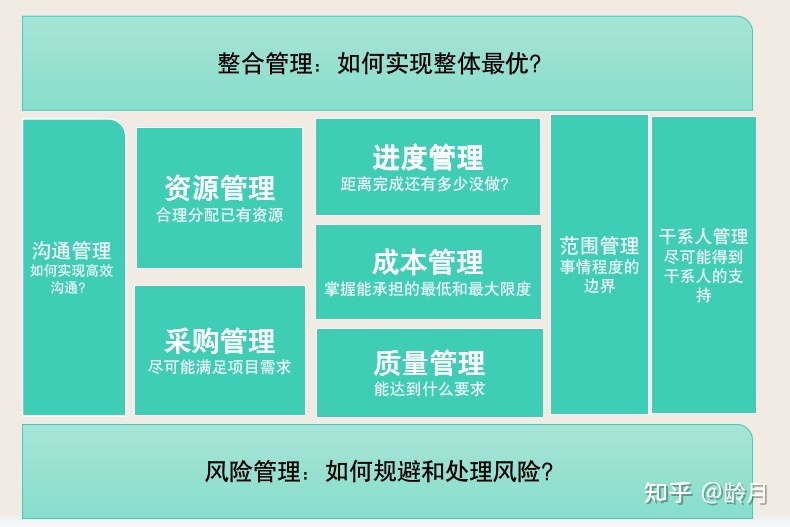 整合管理：如何实现整体最优？

沟通管理
如何实现高效沟通？

资源管理
合理分配已有资源

采购管理
尽可能满足项目需求

进度管理
距离完成还有多少没做？

成本管理
掌握能承担的最低和最大限度

质量管理
能达到什么要求

范围管理
事情程度的边界

干系人管理
尽可能得到干系人的支持

风险管理：如何规避和处理风险？

知乎 @龄月